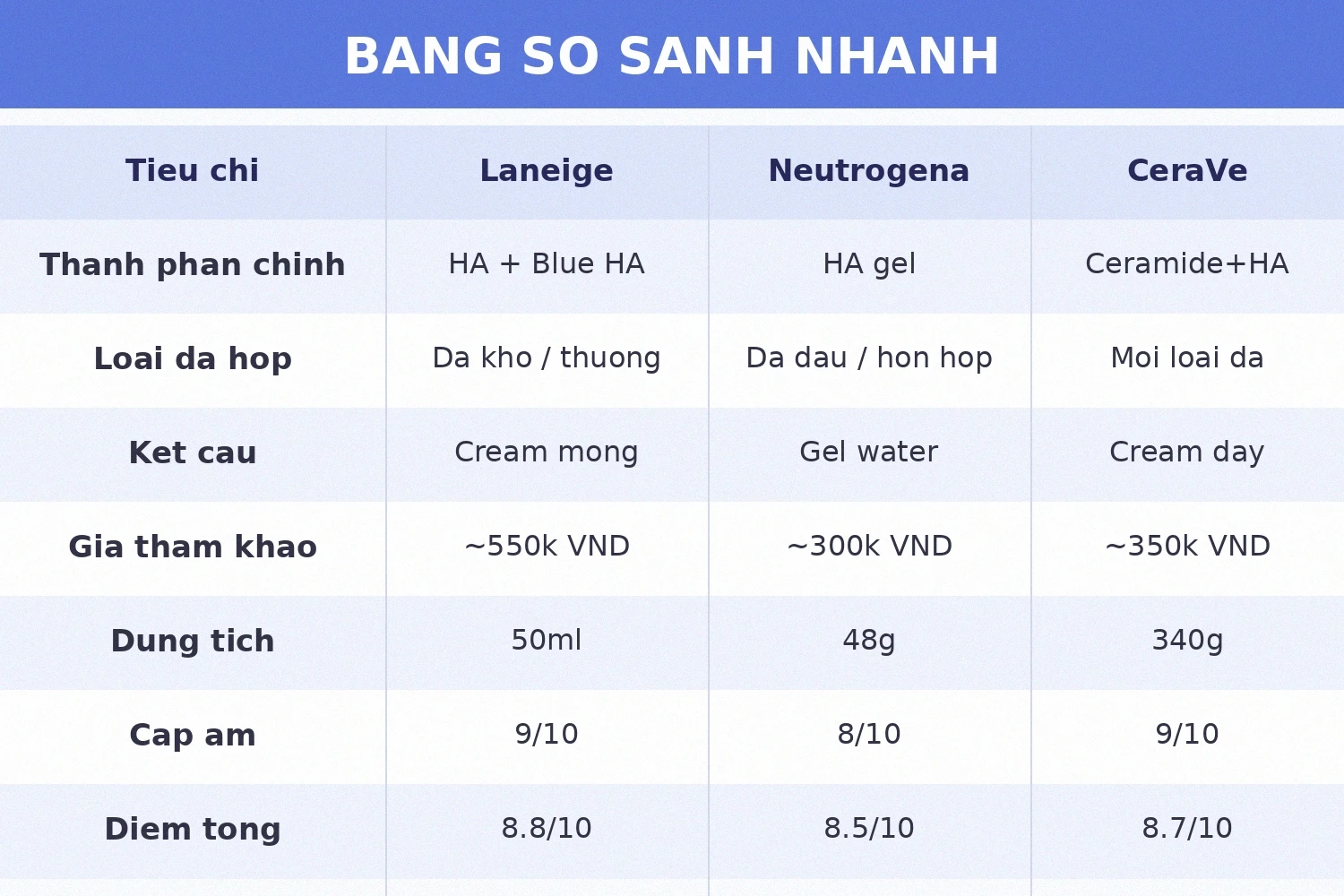 BANG SO SANH NHANH

| Tieu chi | Laneige | Neutrogena | CeraVe |
|---|---|---|---|
| Thanh phan chinh | HA + Blue HA | HA gel | Ceramide+HA |
| Loai da hop | Da kho / thuong | Da dau / hon hop | Moi loai da |
| Ket cau | Cream mong | Gel water | Cream day |
| Gia tham khao | ~550k VND | ~300k VND | ~350k VND |
| Dung tich | 50ml | 48g | 340g |
| Cap am | 9/10 | 8/10 | 9/10 |
| Diem tong | 8.8/10 | 8.5/10 | 8.7/10 |